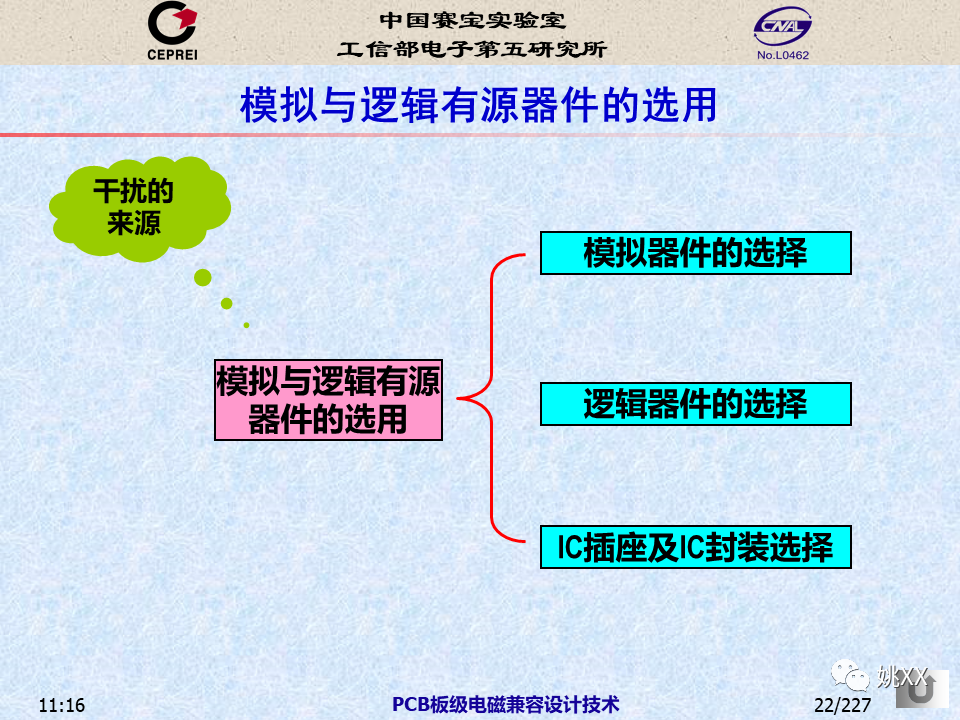 CEPREI

中国赛宝实验室
工信部电子第五研究所

CNAL
No.L0462

模拟与逻辑有源器件的选用

干扰的来源

模拟与逻辑有源器件的选用

模拟器件的选择

逻辑器件的选择

IC插座及IC封装选择

姚XX

11:16

PCB板级电磁兼容设计技术

22/227